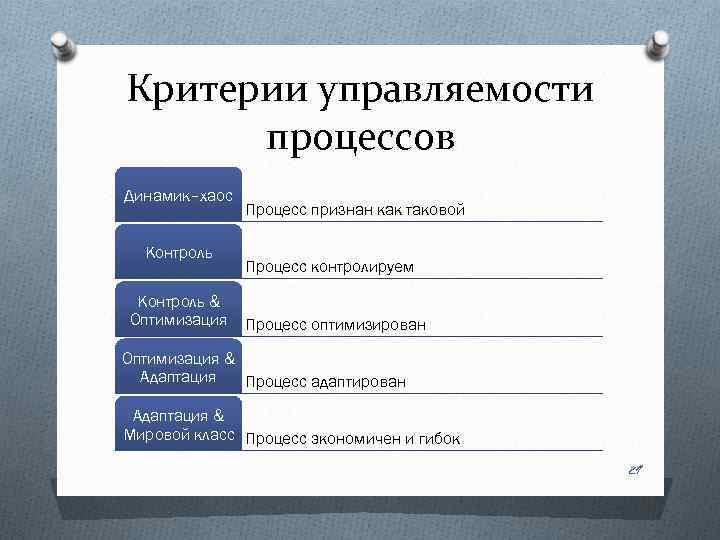 Критерии управляемости процессов

Динамик-хаос
Процесс признан как таковой

Контроль
Процесс контролируем

Контроль & Оптимизация
Процесс оптимизирован

Оптимизация & Адаптация
Процесс адаптирован

Адаптация & Мировой класс
Процесс экономичен и гибок

29